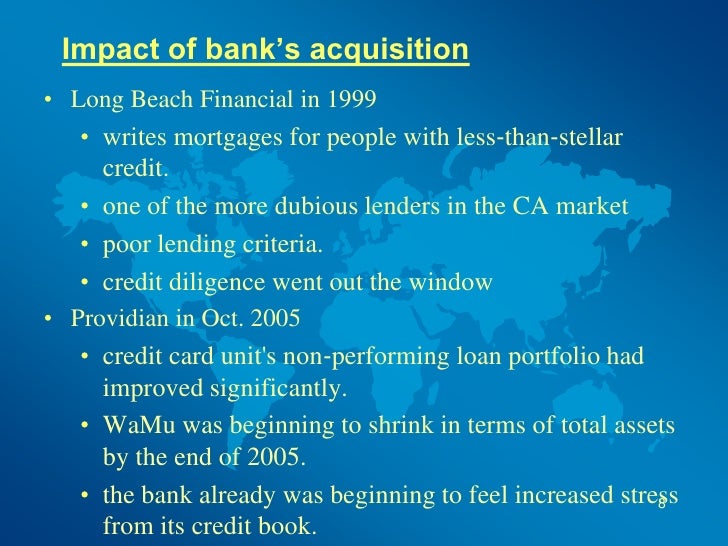 Impact of bank’s acquisition

• Long Beach Financial in 1999
  • writes mortgages for people with less-than-stellar credit.
  • one of the more dubious lenders in the CA market
  • poor lending criteria.
  • credit diligence went out the window
• Providian in Oct. 2005
  • credit card unit's non-performing loan portfolio had improved significantly.
  • WaMu was beginning to shrink in terms of total assets by the end of 2005.
  • the bank already was beginning to feel increased stress from its credit book.

8